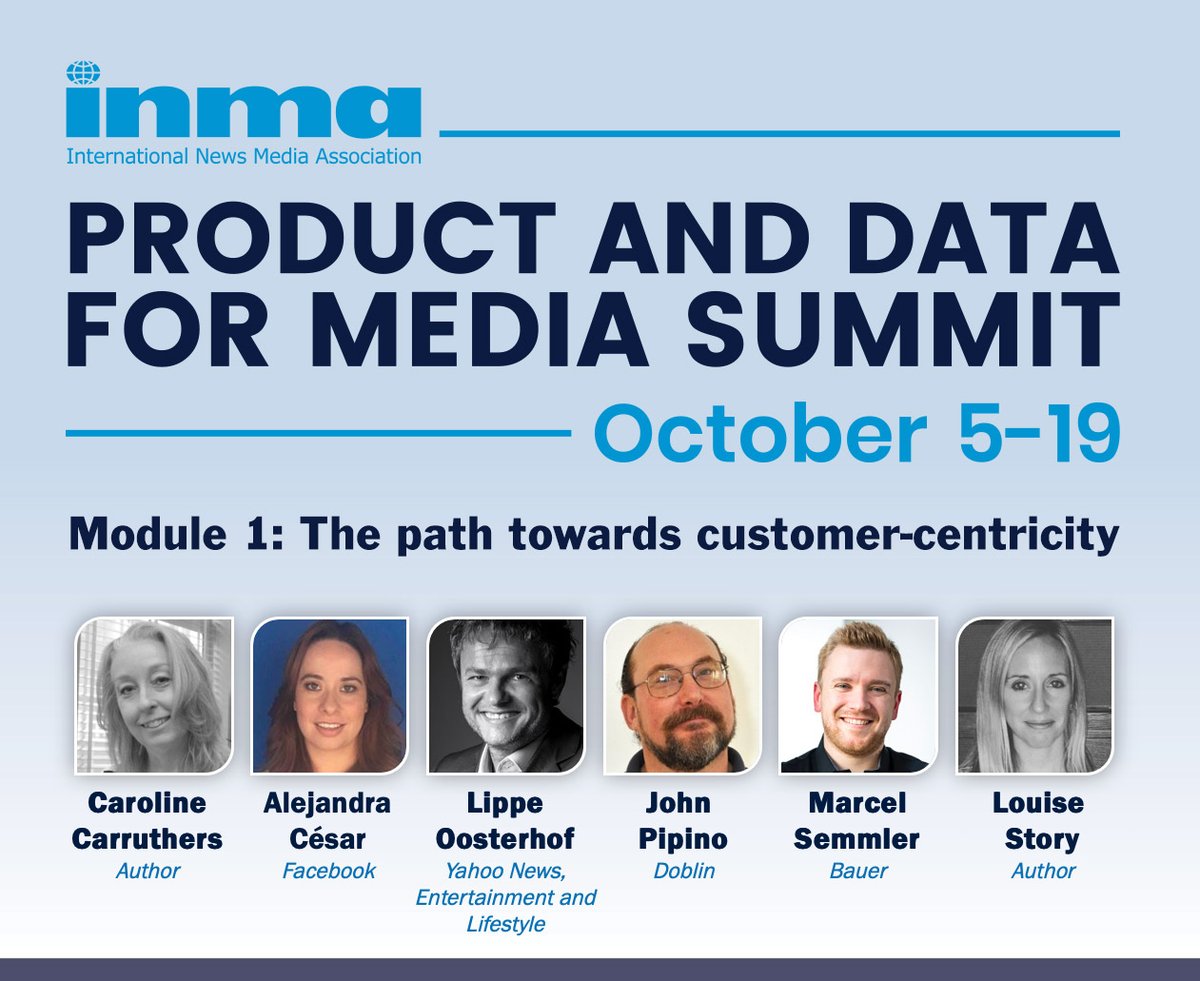 inma
International News Media Association

PRODUCT AND DATA FOR MEDIA SUMMIT

October 5–19

Module 1: The path towards customer-centricity

Caroline Carruthers
Author

Alejandra César
Facebook

Lippe Oosterhof
Yahoo News, Entertainment and Lifestyle

John Pipino
Doblin

Marcel Semmler
Bauer

Louise Story
Author